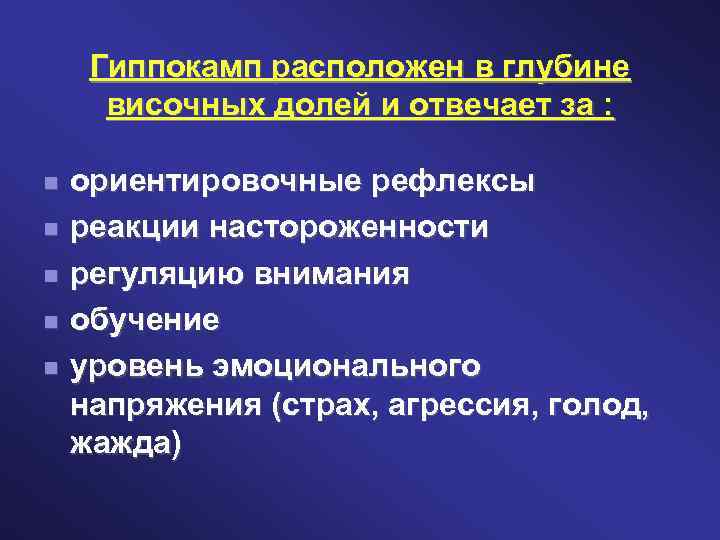 Гиппокамп расположен в глубине височных долей и отвечает за :

- ориентировочные рефлексы
- реакции настороженности
- регуляцию внимания
- обучение
- уровень эмоционального напряжения (страх, агрессия, голод, жажда)